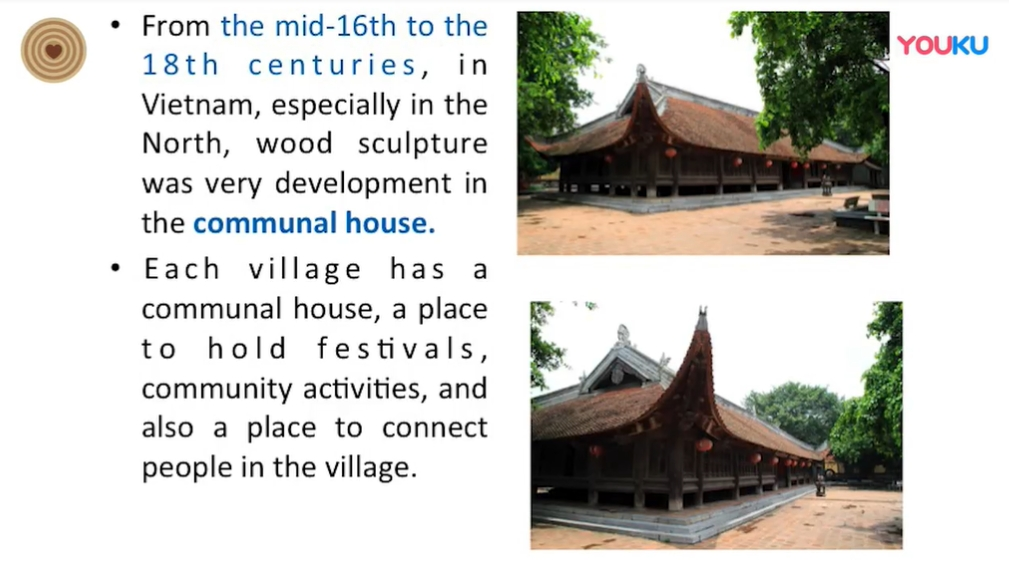 • From the mid-16th to the 18th centuries, in Vietnam, especially in the North, wood sculpture was very development in the communal house.

• Each village has a communal house, a place to hold festivals, community activities, and also a place to connect people in the village.

YOUKU